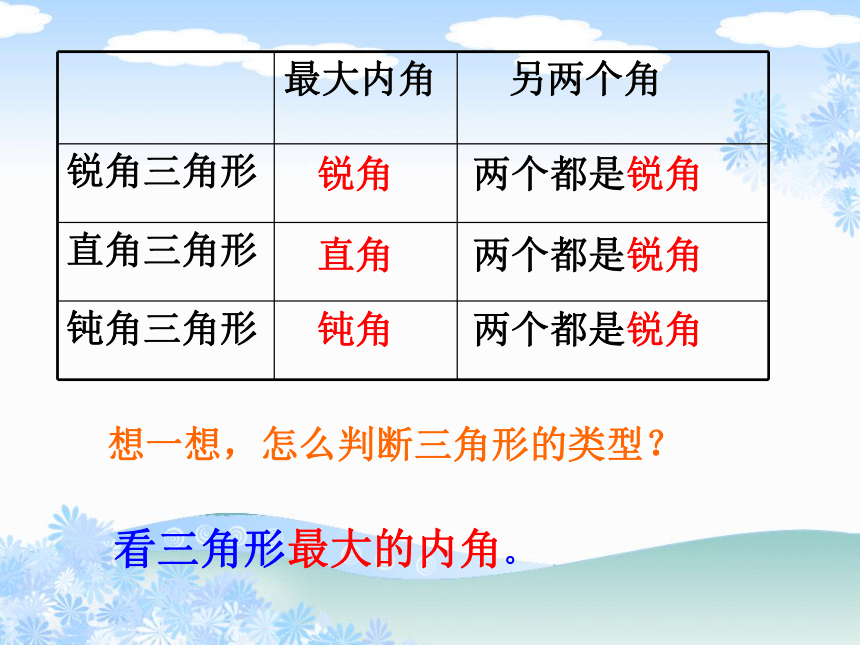 |  | 最大内角 | 另两个角 |
|---|---|---|
| 锐角三角形 | 锐角 | 两个都是锐角 |
| 直角三角形 | 直角 | 两个都是锐角 |
| 钝角三角形 | 钝角 | 两个都是锐角 |

想一想，怎么判断三角形的类型？

看三角形最大的内角。